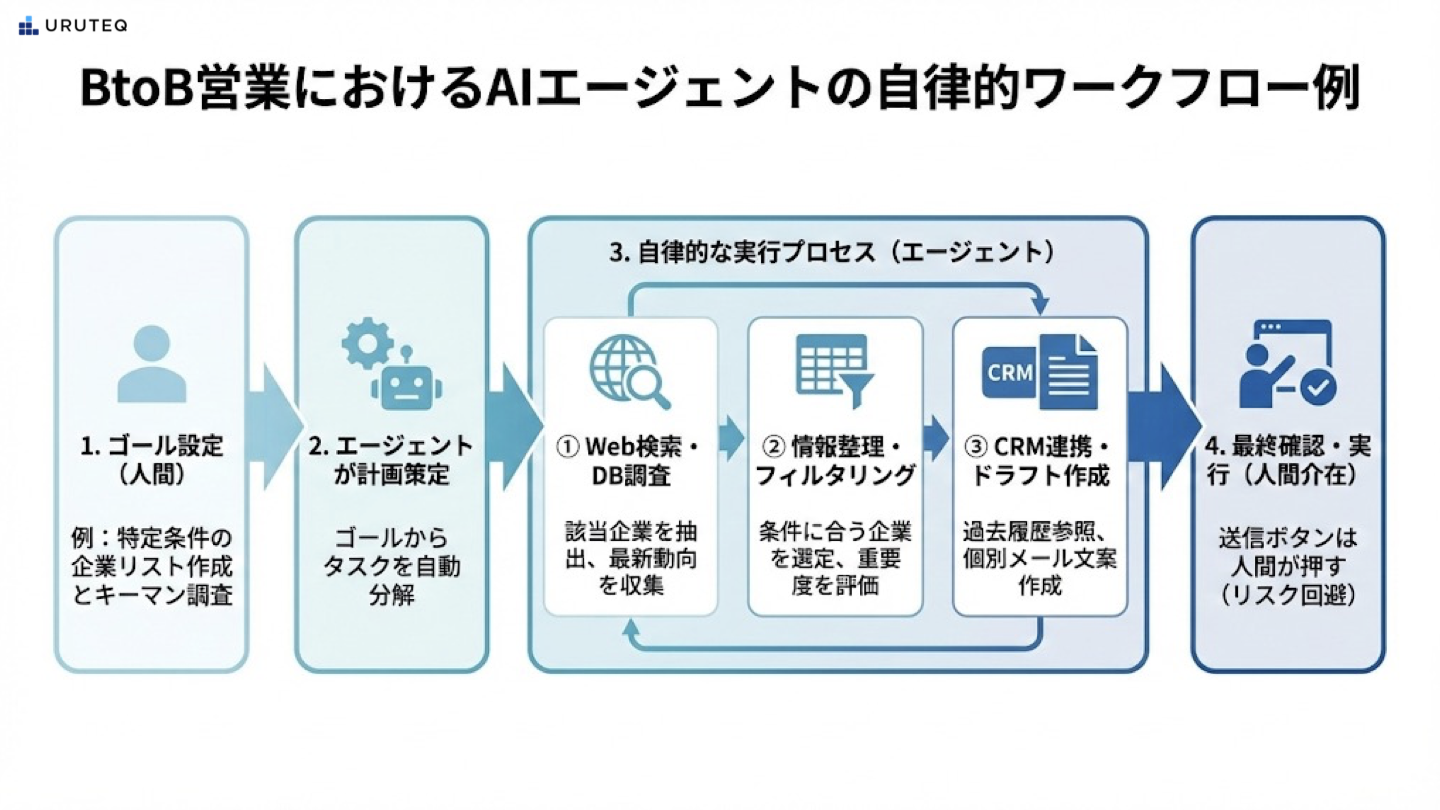 URUTEQ

BtoB営業におけるAIエージェントの自律的ワークフロー例

1. ゴール設定（人間）

例：特定条件の企業リスト作成とキーマン調査

2. エージェントが計画策定

ゴールからタスクを自動分解

3. 自律的な実行プロセス（エージェント）

① Web検索・DB調査

該当企業を抽出、最新動向を収集

② 情報整理・フィルタリング

条件に合う企業を選定、重要度を評価

CRM

③ CRM連携・ドラフト作成

過去履歴参照、個別メール文案作成

4. 最終確認・実行（人間介在）

送信ボタンは人間が押す（リスク回避）